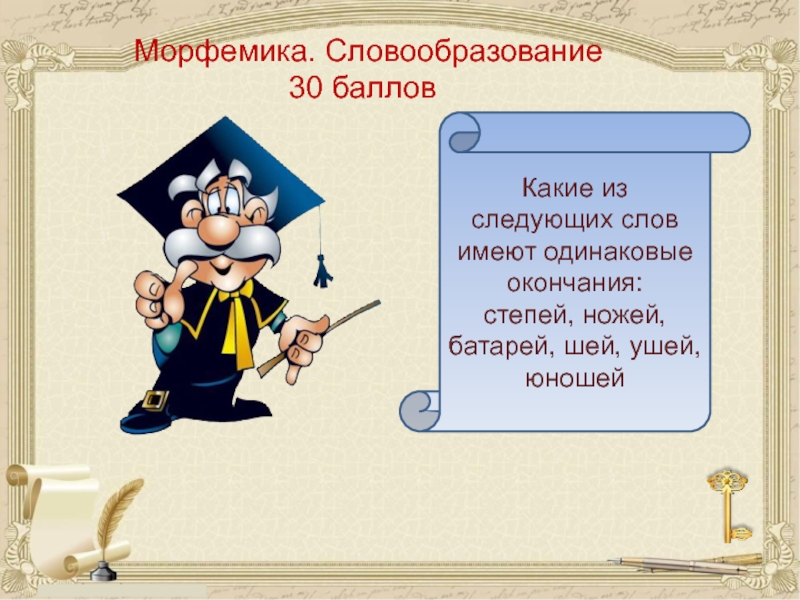 Морфемика. Словообразование
30 баллов

Какие из следующих слов имеют одинаковые окончания:
степей, ножей, батарей, шей, ушей, юношей